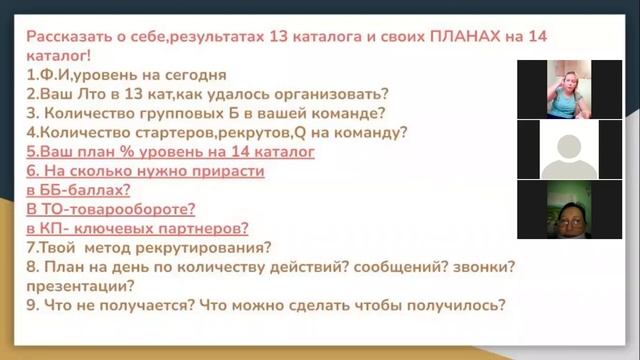 Рассказать о себе,результатах 13 каталога и своих ПЛАНАХ на 14 каталог!
1.Ф.И,уровень на сегодня
2.Ваш Лто в 13 кат,как удалось организовать?
3. Количество групповых Б в вашей команде?
4.Количество стартеров,рекрутов,Q на команду?
5.Ваш план % уровень на 14 каталог
6. На сколько нужно прирасти
в ББ-баллах?
В ТО-товарообороте?
в КП- ключевых партнеров?
7.Твой метод рекрутирования?
8. План на день по количеству действий? сообщений? звонки? презентации?
9. Что не получается? Что можно сделать чтобы получилось?